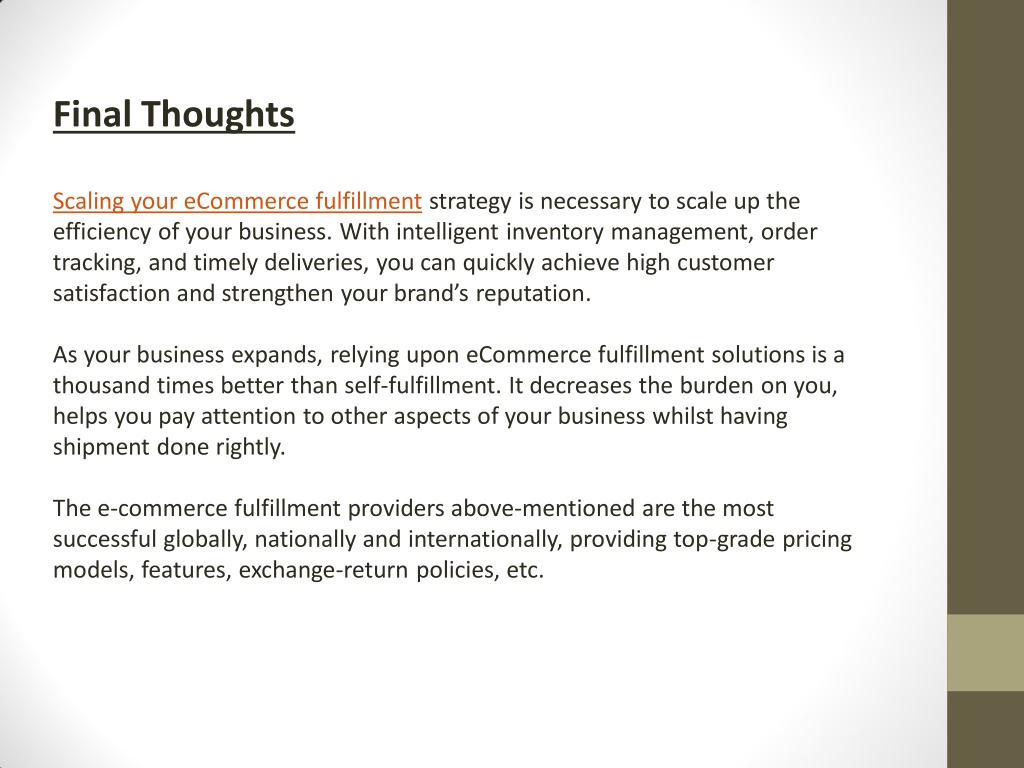 Final Thoughts

Scaling your eCommerce fulfillment strategy is necessary to scale up the efficiency of your business. With intelligent inventory management, order tracking, and timely deliveries, you can quickly achieve high customer satisfaction and strengthen your brand’s reputation.

As your business expands, relying upon eCommerce fulfillment solutions is a thousand times better than self-fulfillment. It decreases the burden on you, helps you pay attention to other aspects of your business whilst having shipment done rightly.

The e-commerce fulfillment providers above-mentioned are the most successful globally, nationally and internationally, providing top-grade pricing models, features, exchange-return policies, etc.